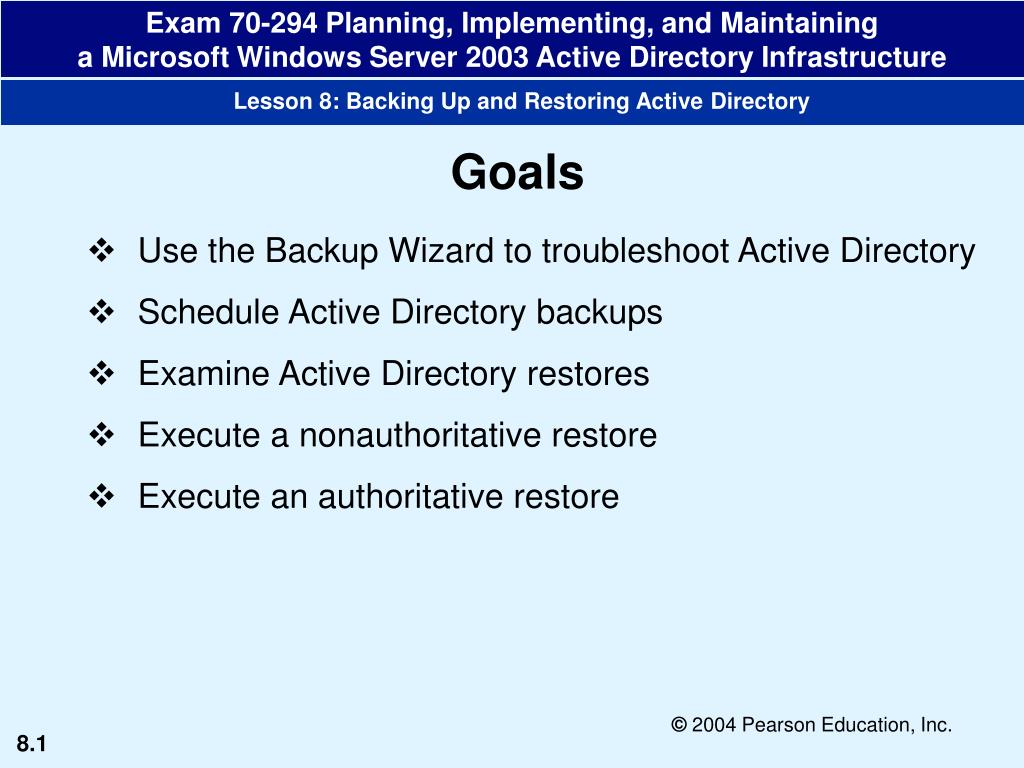 Exam 70-294 Planning, Implementing, and Maintaining
a Microsoft Windows Server 2003 Active Directory Infrastructure

Lesson 8: Backing Up and Restoring Active Directory

Goals

❖ Use the Backup Wizard to troubleshoot Active Directory
❖ Schedule Active Directory backups
❖ Examine Active Directory restores
❖ Execute a nonauthoritative restore
❖ Execute an authoritative restore

© 2004 Pearson Education, Inc.

8.1